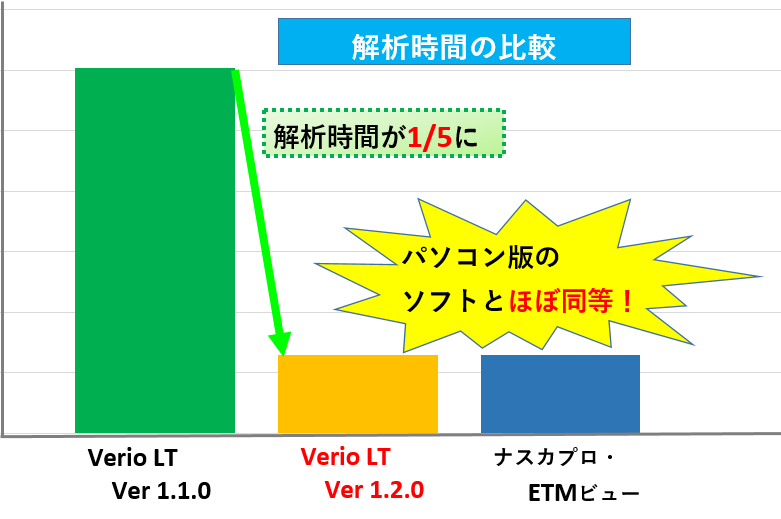 解析時間の比較

解析時間が1/5に

パソコン版の
ソフトとほぼ同等！

Verio LT
Ver 1.1.0

Verio LT
Ver 1.2.0

ナスカプロ・
ETMビュー